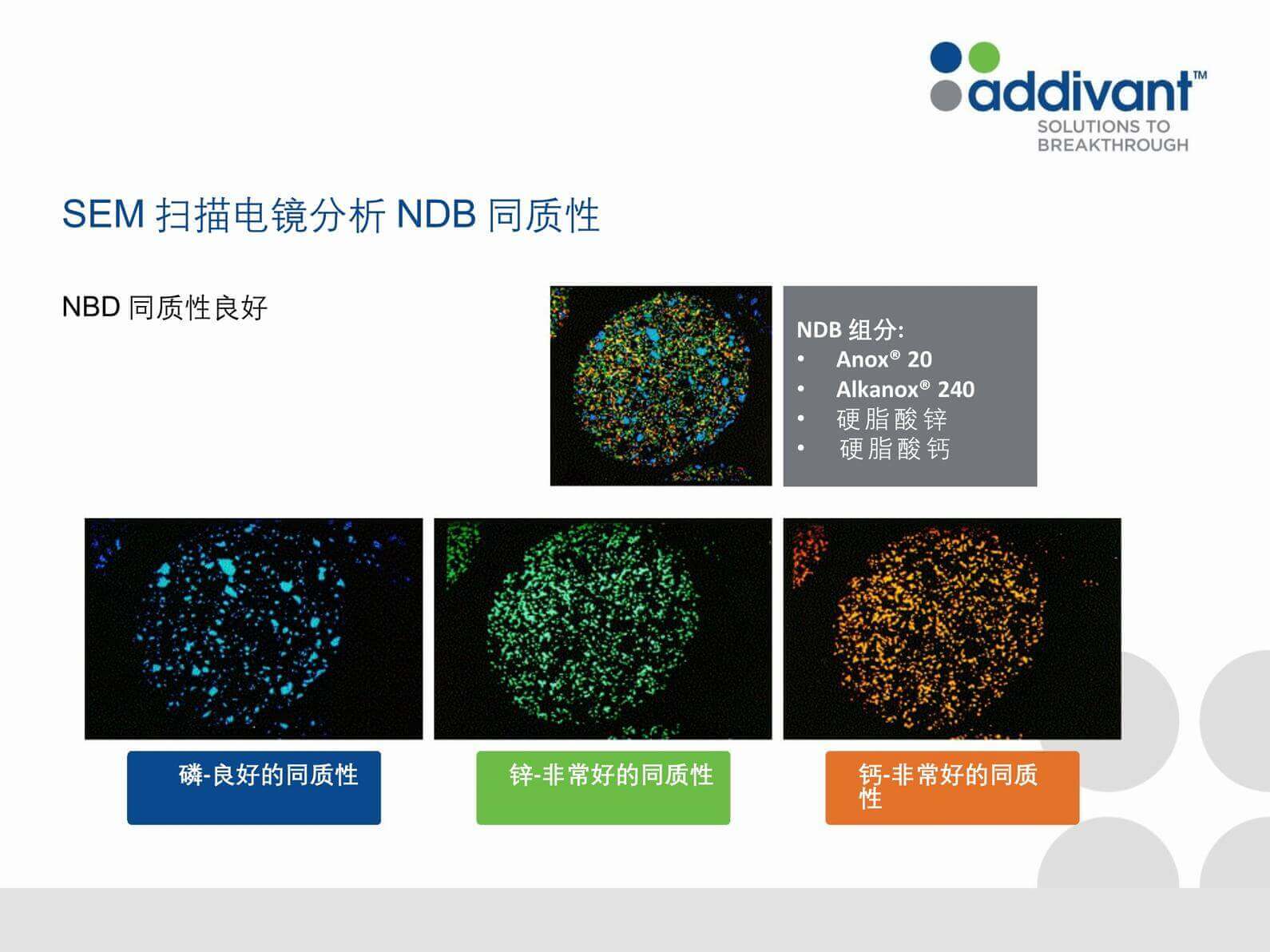 addivant™
SOLUTIONS TO BREAKTHROUGH

SEM 扫描电镜分析 NDB 同质性

NBD 同质性良好

NDB 组分:
• Anox® 20
• Alkanox® 240
• 硬脂酸锌
• 硬脂酸钙

磷-良好的同质性

锌-非常好的同质性

钙-非常好的同质性